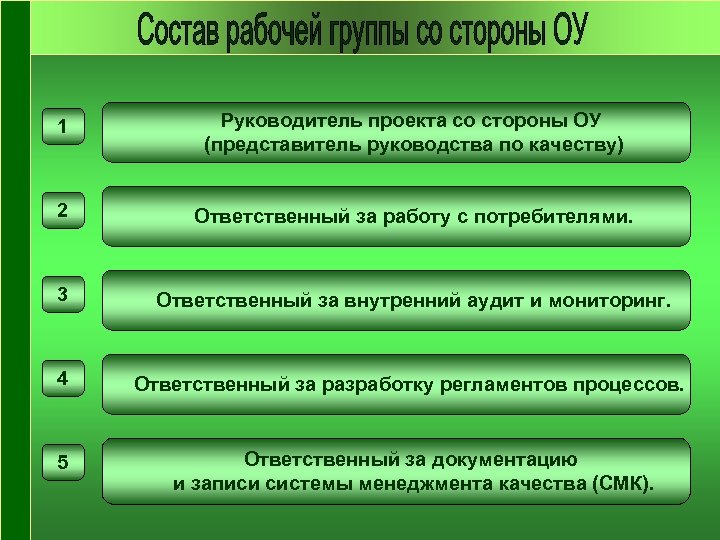 Состав рабочей группы со стороны ОУ

1

Руководитель проекта со стороны ОУ
(представитель руководства по качеству)

2

Ответственный за работу с потребителями.

3

Ответственный за внутренний аудит и мониторинг.

4

Ответственный за разработку регламентов процессов.

5

Ответственный за документацию
и записи системы менеджмента качества (СМК).